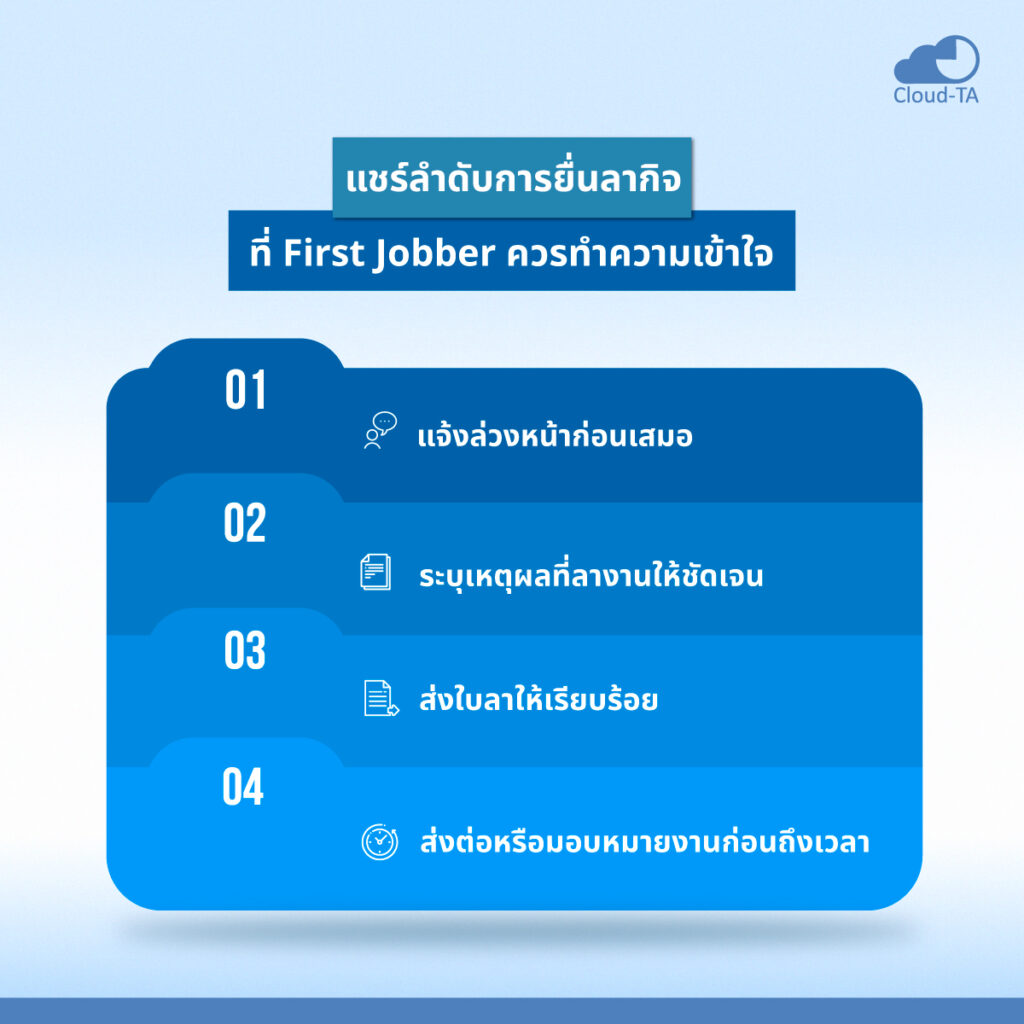 Cloud-TA

แชร์ลำดับการยื่นลากิจ
ที่ First Jobber ควรทำความเข้าใจ

01
แจ้งล่วงหน้าก่อนเสมอ

02
ระบุเหตุผลที่ลางานให้ชัดเจน

03
ส่งใบลาให้เรียบร้อย

04
ส่งต่อหรือมอบหมายงานก่อนถึงเวลา